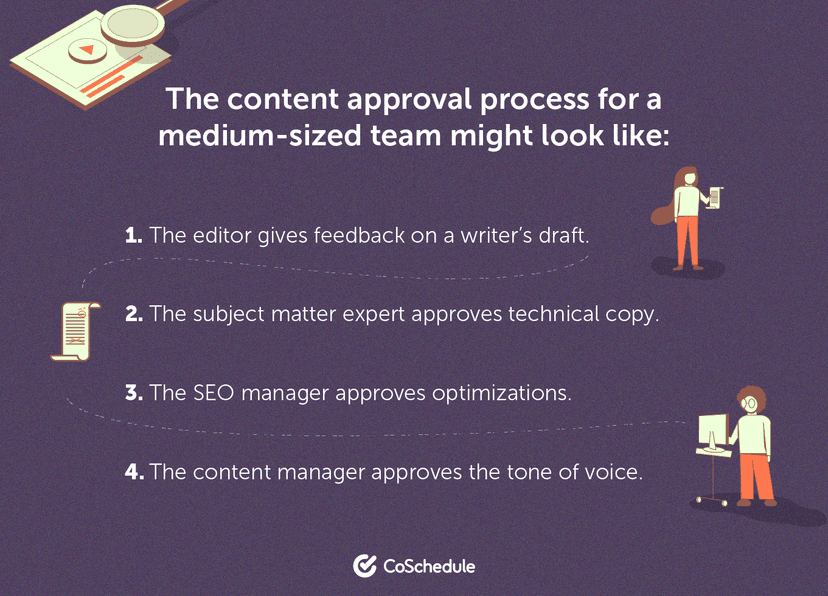 The content approval process for a medium-sized team might look like:

1. The editor gives feedback on a writer's draft.

2. The subject matter expert approves technical copy.

3. The SEO manager approves optimizations.

4. The content manager approves the tone of voice.

CoSchedule